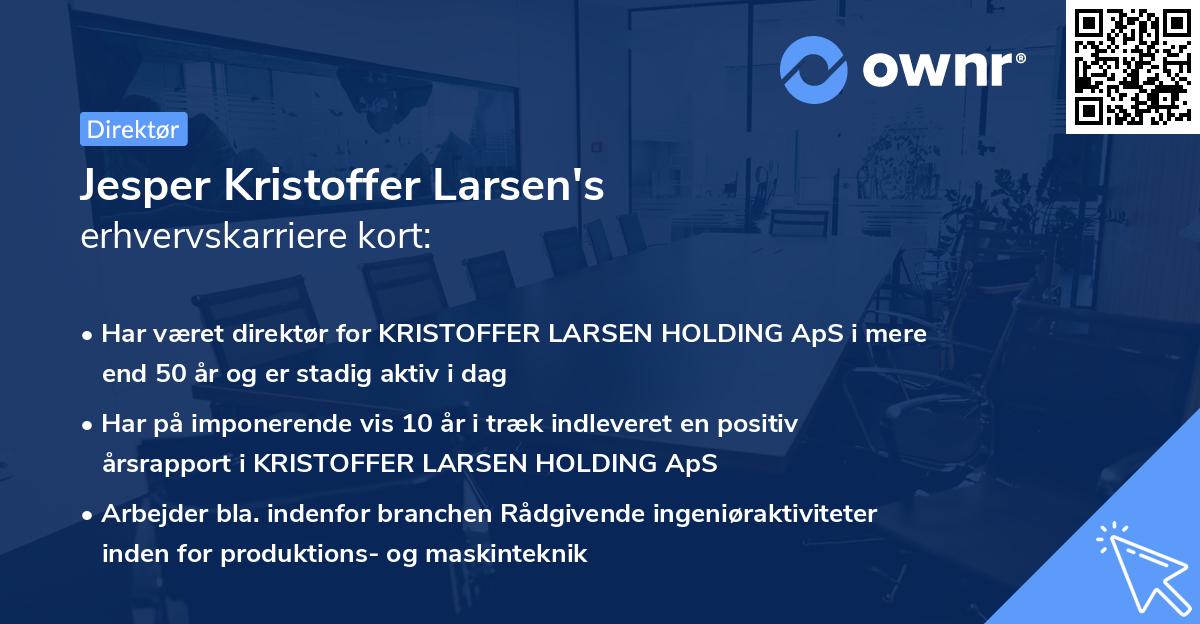 ownr®

Direktør

Jesper Kristoffer Larsen's erhvervskarriere kort:

• Har været direktør for KRISTOFFER LARSEN HOLDING ApS i mere end 50 år og er stadig aktiv i dag

• Har på imponerende vis 10 år i træk indleveret en positiv årsrapport i KRISTOFFER LARSEN HOLDING ApS

• Arbejder bla. indenfor branchen Rådgivende ingeniøraktiviteter inden for produktions- og maskinteknik